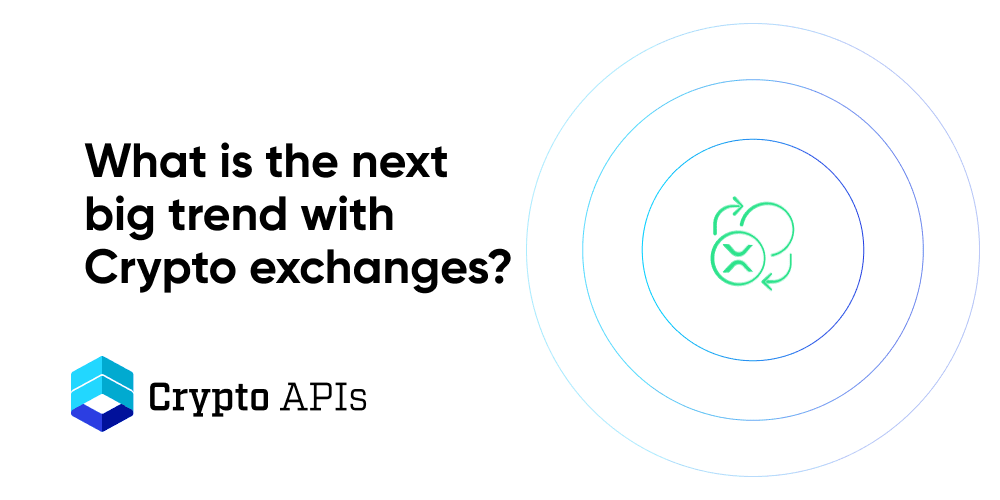 What is the next big trend with Crypto exchanges?

Crypto APIs